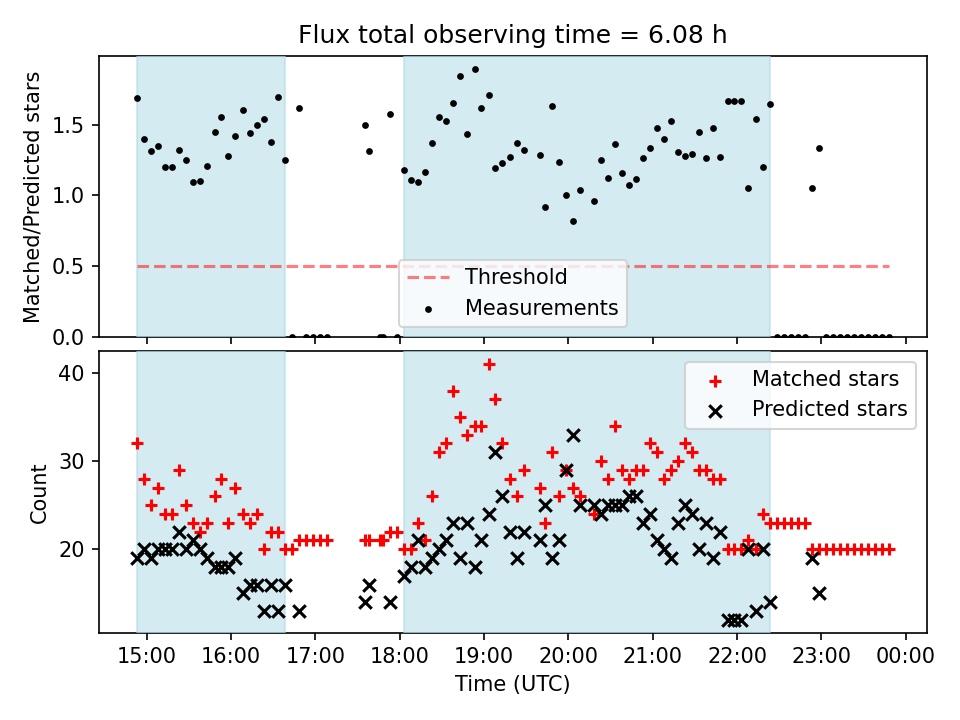 Flux total observing time = 6.08 h

Matched/Predicted stars

1.5
1.0
0.5
0.0

Threshold
Measurements

Count

40
30
20

Matched stars
Predicted stars

15:00 16:00 17:00 18:00 19:00 20:00 21:00 22:00 23:00 00:00

Time (UTC)